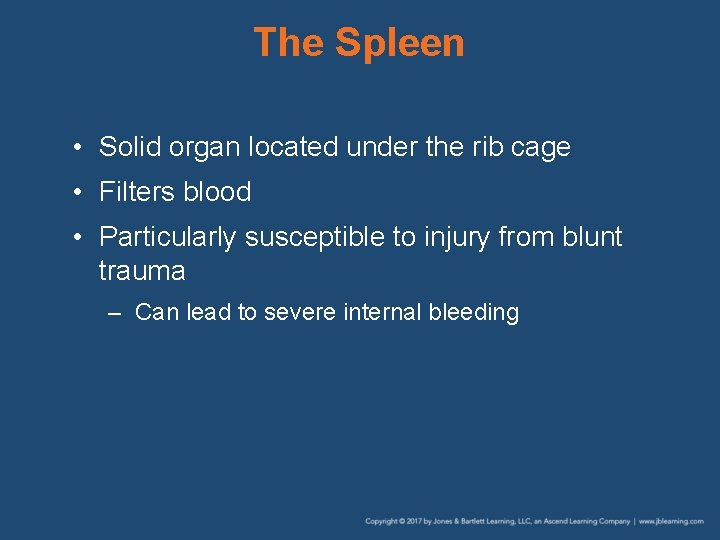 The Spleen

• Solid organ located under the rib cage
• Filters blood
• Particularly susceptible to injury from blunt trauma
– Can lead to severe internal bleeding

Copyright © 2017 by Jones & Bartlett Learning, LLC, an Ascend Learning Company | www.jblearning.com